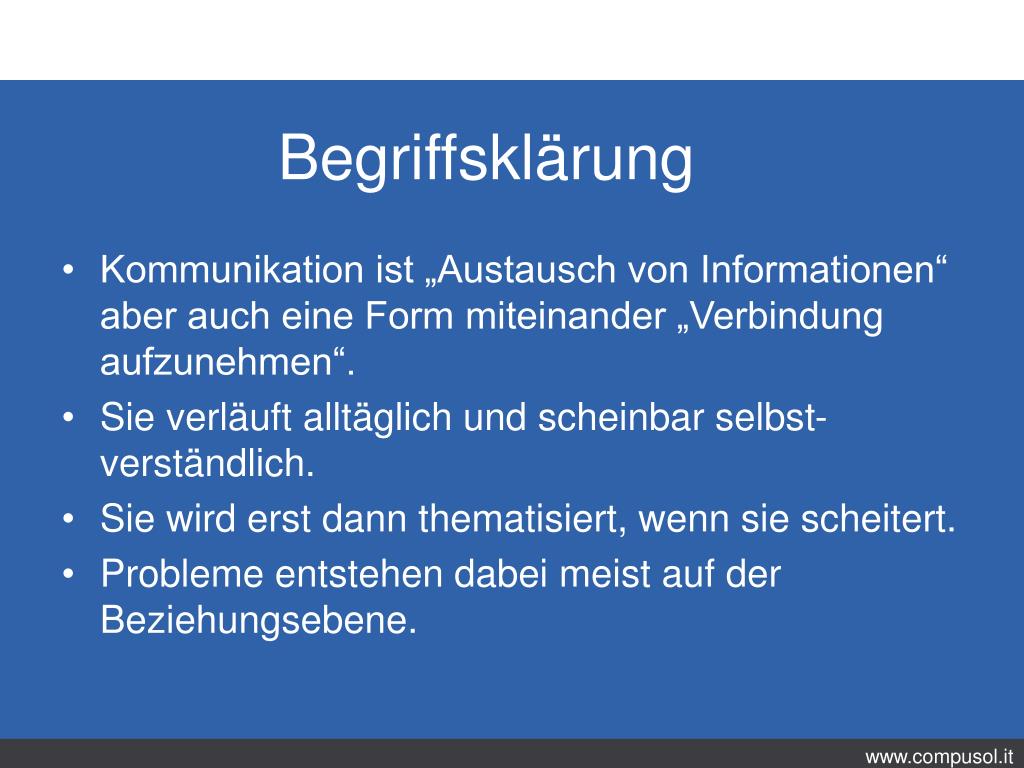 Begriffsklärung

• Kommunikation ist „Austausch von Informationen“ aber auch eine Form miteinander „Verbindung aufzunehmen“.
• Sie verläuft alltäglich und scheinbar selbstverständlich.
• Sie wird erst dann thematisiert, wenn sie scheitert.
• Probleme entstehen dabei meist auf der Beziehungsebene.

www.compusol.it